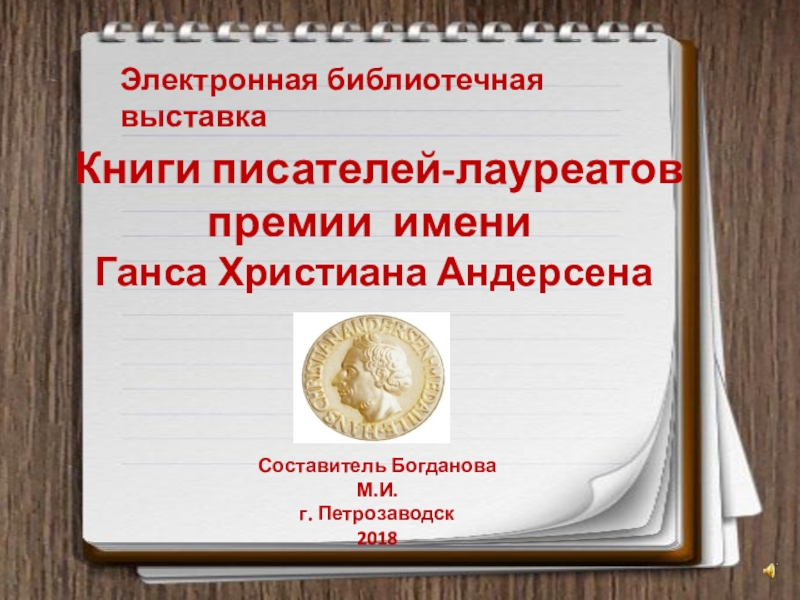 Электронная библиотечная выставка

Книги писателей-лауреатов премии имени Ганса Христиана Андерсена

HANS CHRISTIAN ANDERSEN MEDAILLE

Составитель Богданова М.И.
г. Петрозаводск
2018